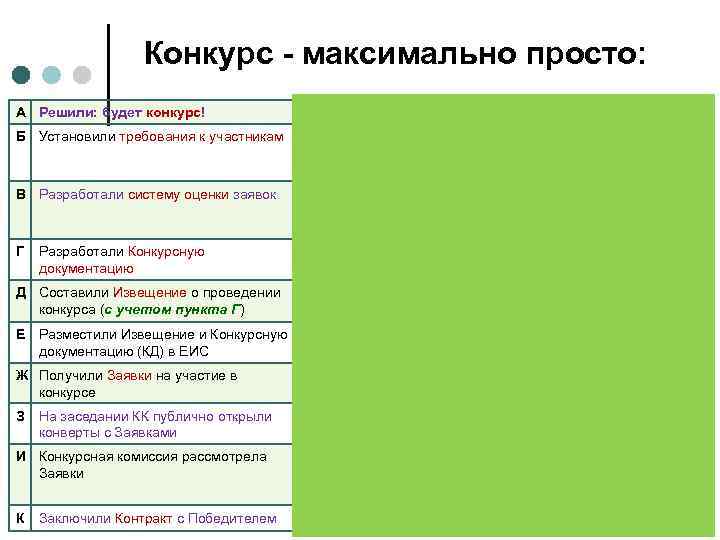 Конкурс - максимально просто:

| | |
|---|---|
| А | Решили: будет конкурс! |
| Б | Установили требования к участникам |
| В | Разработали систему оценки заявок |
| Г | Разработали Конкурсную документацию |
| Д | Составили Извещение о проведении конкурса (с учетом пункта Г) |
| Е | Разместили Извещение и Конкурсную документацию (КД) в ЕИС |
| Ж | Получили Заявки на участие в конкурсе |
| З | На заседании КК публично открыли конверты с Заявками |
| И | Конкурсная комиссия рассмотрела Заявки |
| К | Заключили Контракт с Победителем |